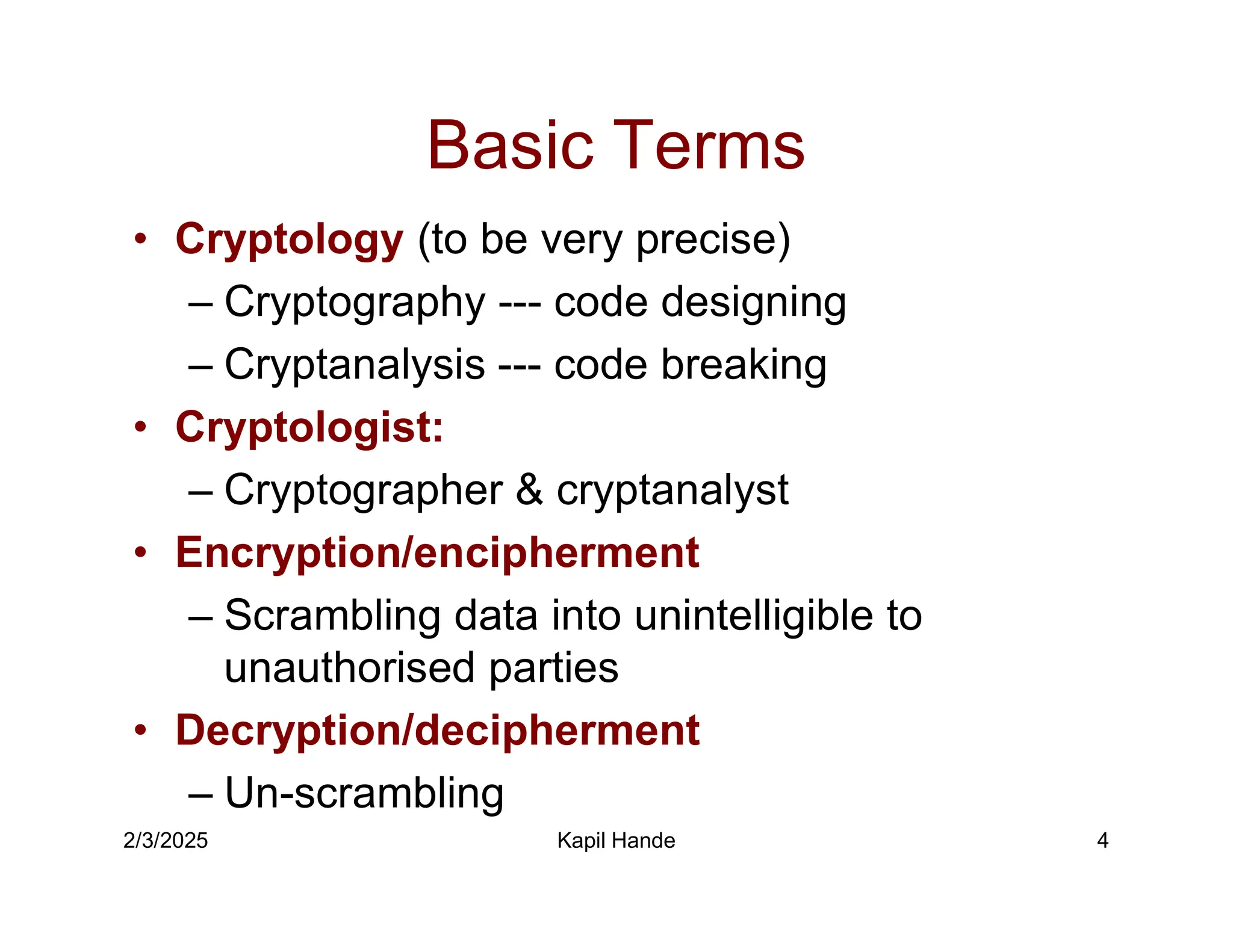 Basic Terms

• Cryptology (to be very precise)
  – Cryptography --- code designing
  – Cryptanalysis --- code breaking
• Cryptologist:
  – Cryptographer & cryptanalyst
• Encryption/encipherment
  – Scrambling data into unintelligible to unauthorised parties
• Decryption/decipherment
  – Un-scrambling

2/3/2025 Kapil Hande 4